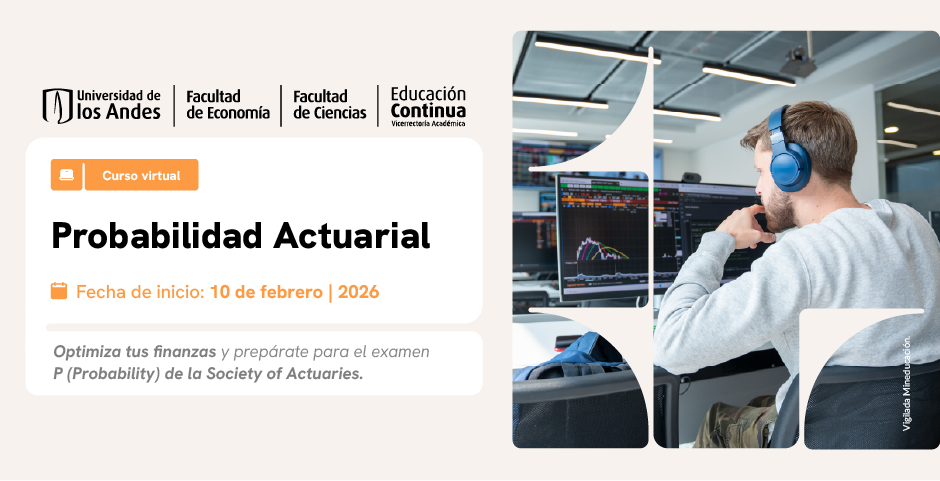 Universidad de los Andes | Facultad de Economía | Facultad de Ciencias | Educación Continua Vicerrectoría Académica

Curso virtual

Probabilidad Actuarial

Fecha de inicio: 10 de febrero | 2026

Optimiza tus finanzas y prepárate para el examen P (Probability) de la Society of Actuaries.

Vigilada Mineducación.